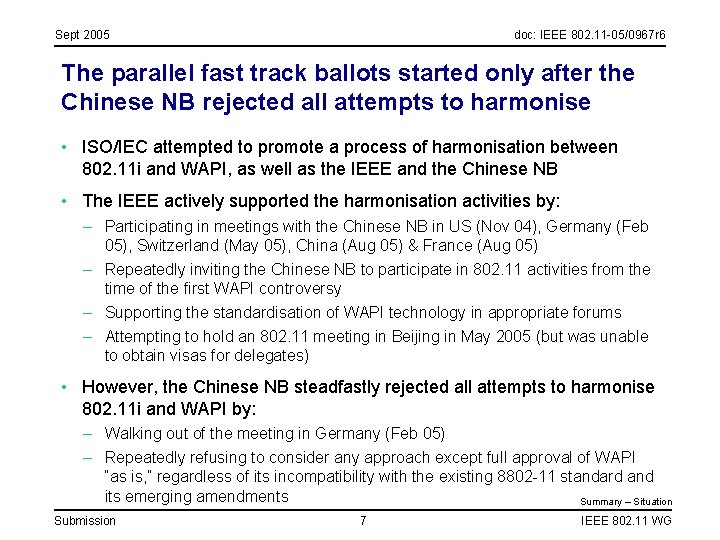 Sept 2005

doc: IEEE 802.11-05/0967r6

The parallel fast track ballots started only after the Chinese NB rejected all attempts to harmonise

• ISO/IEC attempted to promote a process of harmonisation between 802.11i and WAPI, as well as the IEEE and the Chinese NB

• The IEEE actively supported the harmonisation activities by:

– Participating in meetings with the Chinese NB in US (Nov 04), Germany (Feb 05), Switzerland (May 05), China (Aug 05) & France (Aug 05)

– Repeatedly inviting the Chinese NB to participate in 802.11 activities from the time of the first WAPI controversy

– Supporting the standardisation of WAPI technology in appropriate forums

– Attempting to hold an 802.11 meeting in Beijing in May 2005 (but was unable to obtain visas for delegates)

• However, the Chinese NB steadfastly rejected all attempts to harmonise 802.11i and WAPI by:

– Walking out of the meeting in Germany (Feb 05)

– Repeatedly refusing to consider any approach except full approval of WAPI "as is," regardless of its incompatibility with the existing 8802-11 standard and its emerging amendments

Summary – Situation

Submission

7

IEEE 802.11 WG